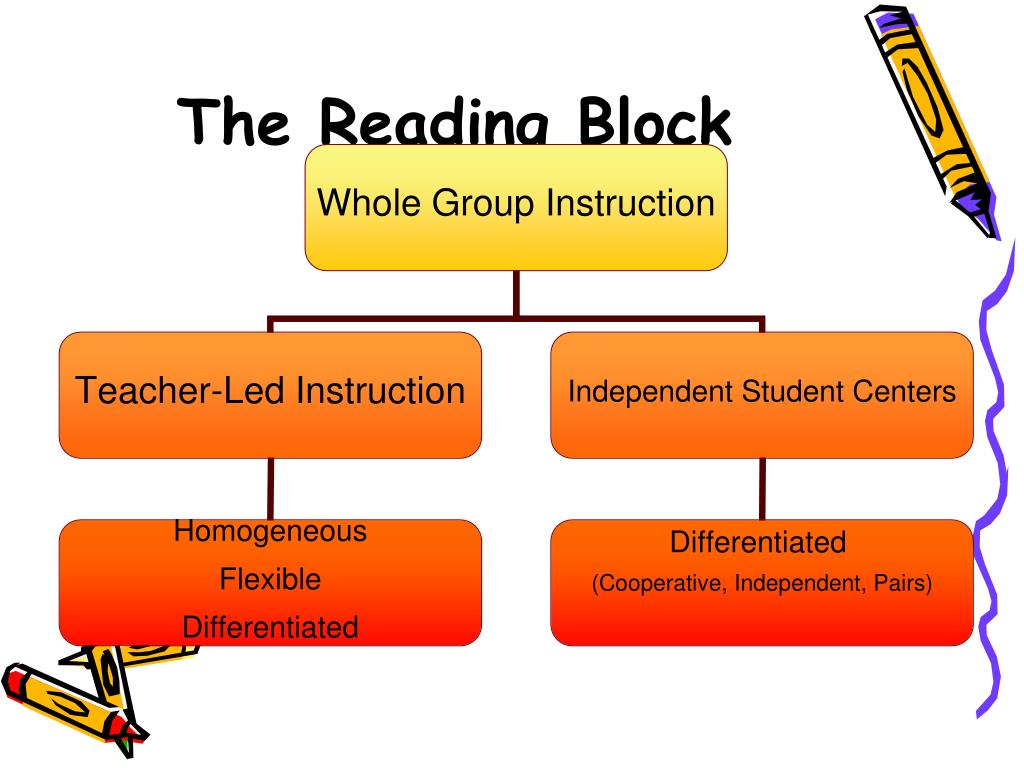 The Reading Block

Whole Group Instruction

Teacher-Led Instruction

Independent Student Centers

Homogeneous

Flexible

Differentiated

Differentiated

(Cooperative, Independent, Pairs)